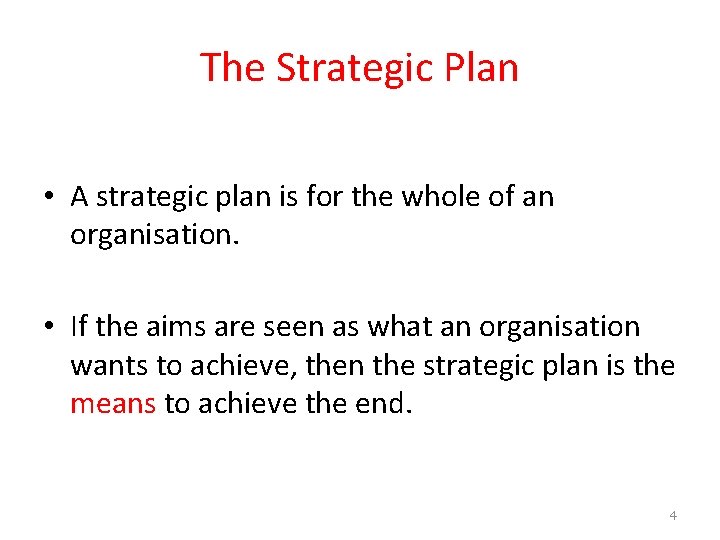 The Strategic Plan

• A strategic plan is for the whole of an organisation.

• If the aims are seen as what an organisation wants to achieve, then the strategic plan is the means to achieve the end.

4